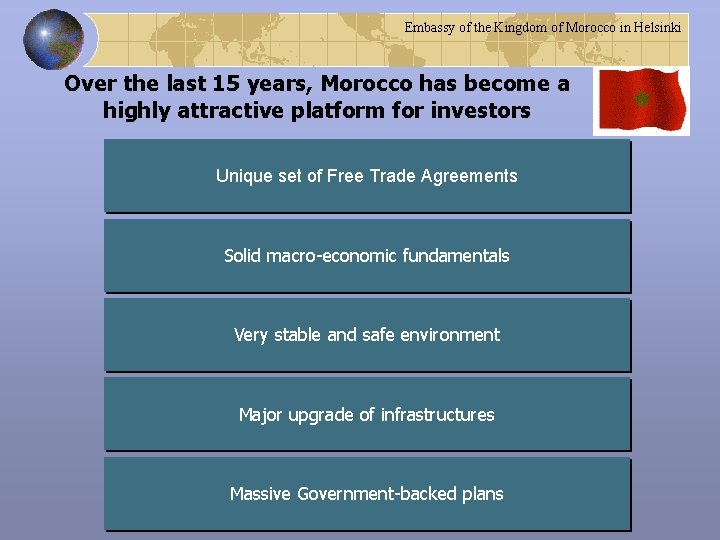 Embassy of the Kingdom of Morocco in Helsinki

Over the last 15 years, Morocco has become a highly attractive platform for investors

Unique set of Free Trade Agreements

Solid macro-economic fundamentals

Very stable and safe environment

Major upgrade of infrastructures

Massive Government-backed plans